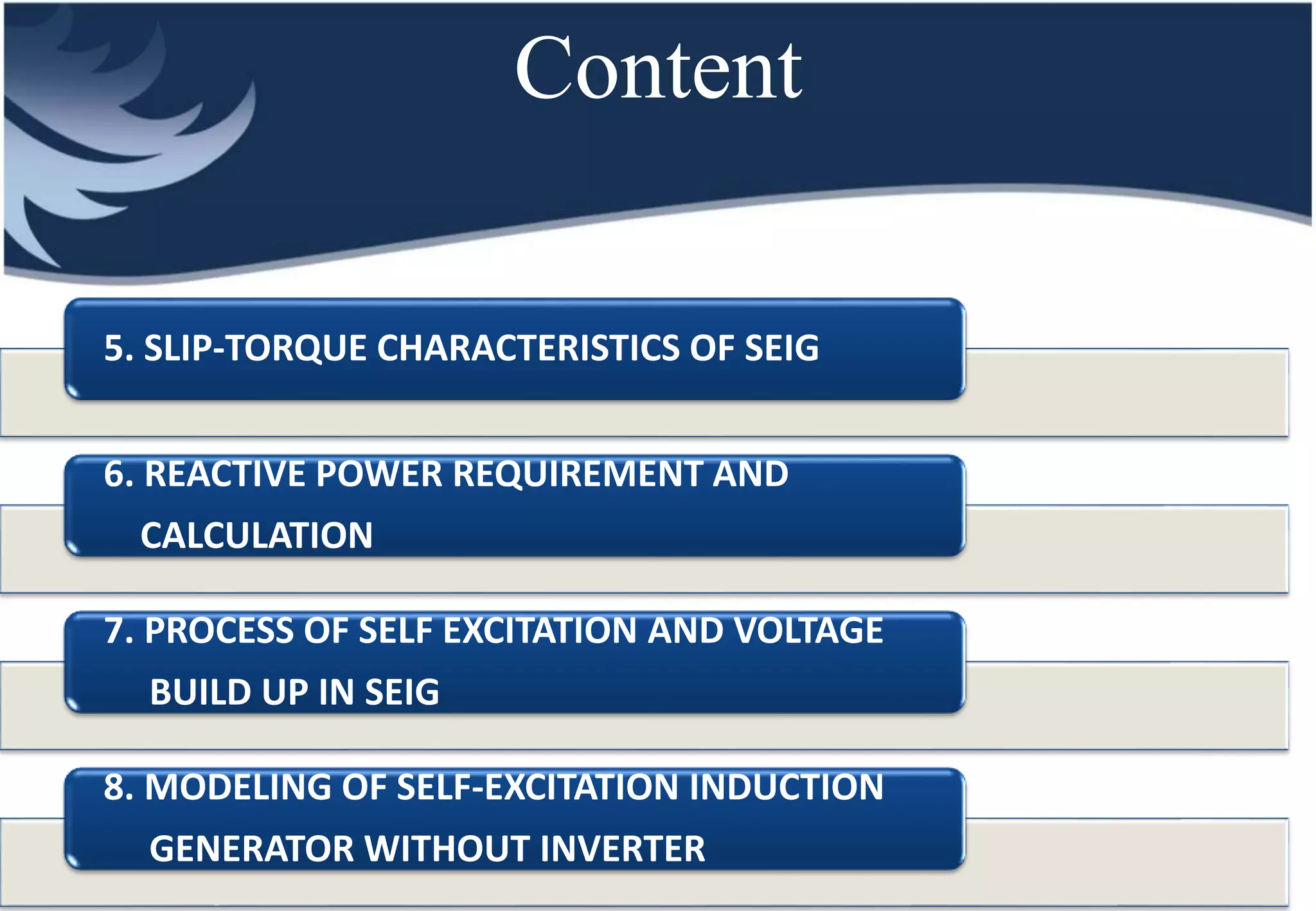 Content

5. SLIP-TORQUE CHARACTERISTICS OF SEIG

6. REACTIVE POWER REQUIREMENT AND CALCULATION

7. PROCESS OF SELF EXCITATION AND VOLTAGE BUILD UP IN SEIG

8. MODELING OF SELF-EXCITATION INDUCTION GENERATOR WITHOUT INVERTER